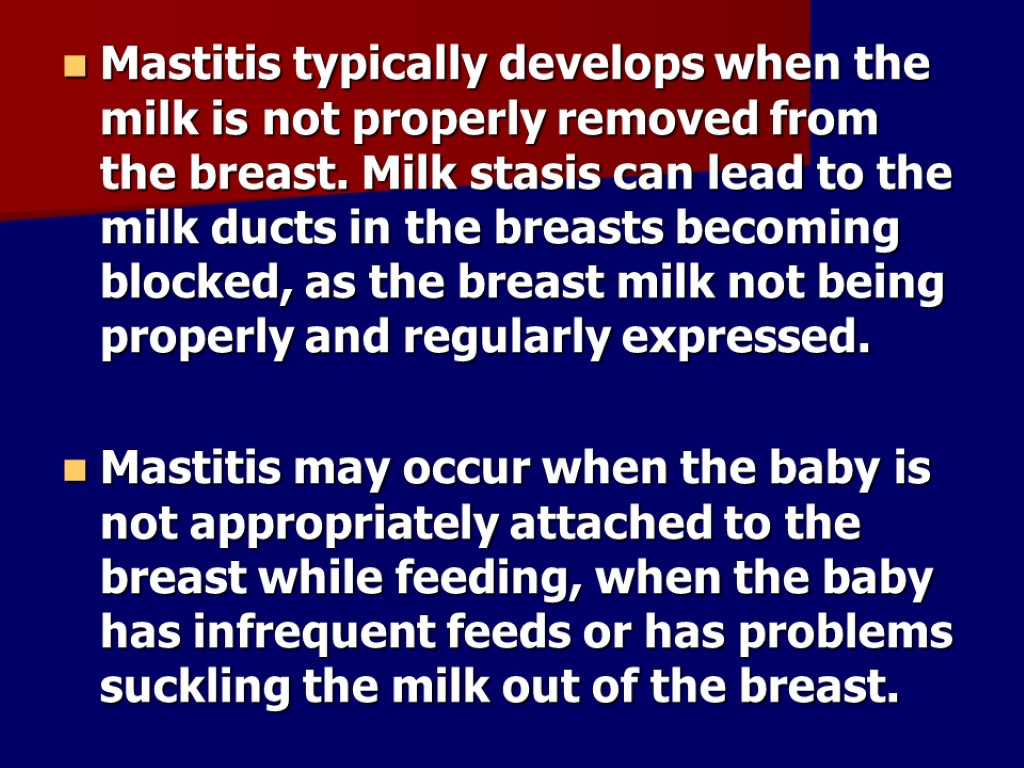 Mastitis typically develops when the milk is not properly removed from the breast. Milk stasis can lead to the milk ducts in the breasts becoming blocked, as the breast milk not being properly and regularly expressed.

Mastitis may occur when the baby is not appropriately attached to the breast while feeding, when the baby has infrequent feeds or has problems suckling the milk out of the breast.